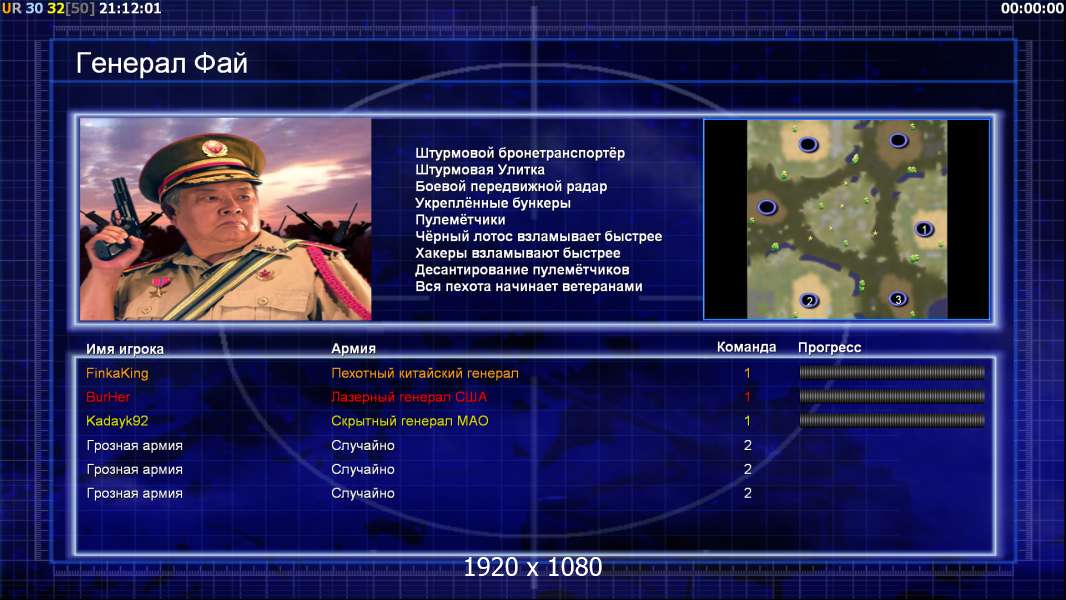 UR 30 32[50] 21:12:01

00:00:00

Генерал Фай

Штурмовой бронетранспортёр
Штурмовая Улитка
Боевой передвижной радар
Укреплённые бункеры
Пулемётчики
Чёрный лотос взламывает быстрее
Хакеры взламывают быстрее
Десантирование пулемётчиков
Вся пехота начинает ветеранами

1
2
3

| Имя игрока | Армия | Команда | Прогресс |
|---|---|---|---|
| FinkaKing | Пехотный китайский генерал | 1 | |
| BurHer | Лазерный генерал США | 1 | |
| Kadayk92 | Скрытный генерал МАО | 1 | |
| Грозная армия | Случайно | 2 | |
| Грозная армия | Случайно | 2 | |
| Грозная армия | Случайно | 2 | |

1920 x 1080